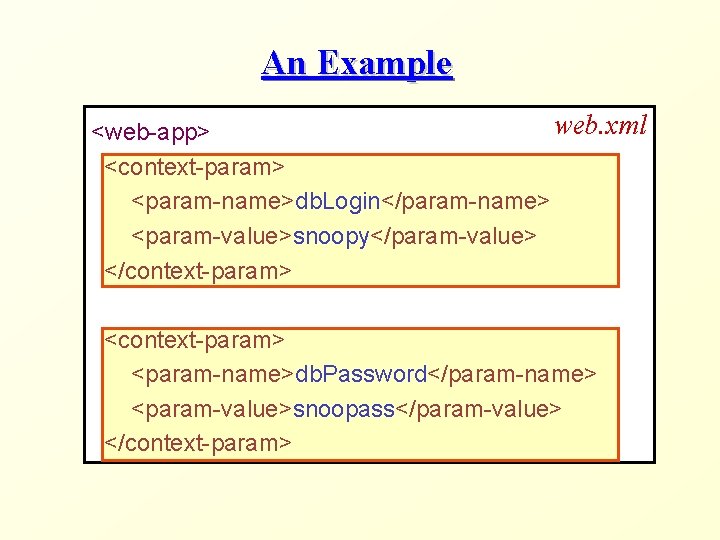 An Example

web.xml

<web-app>
<context-param>
<param-name>dbLogin</param-name>
<param-value>snoopy</param-value>
</context-param>

<context-param>
<param-name>dbPassword</param-name>
<param-value>snoopass</param-value>
</context-param>